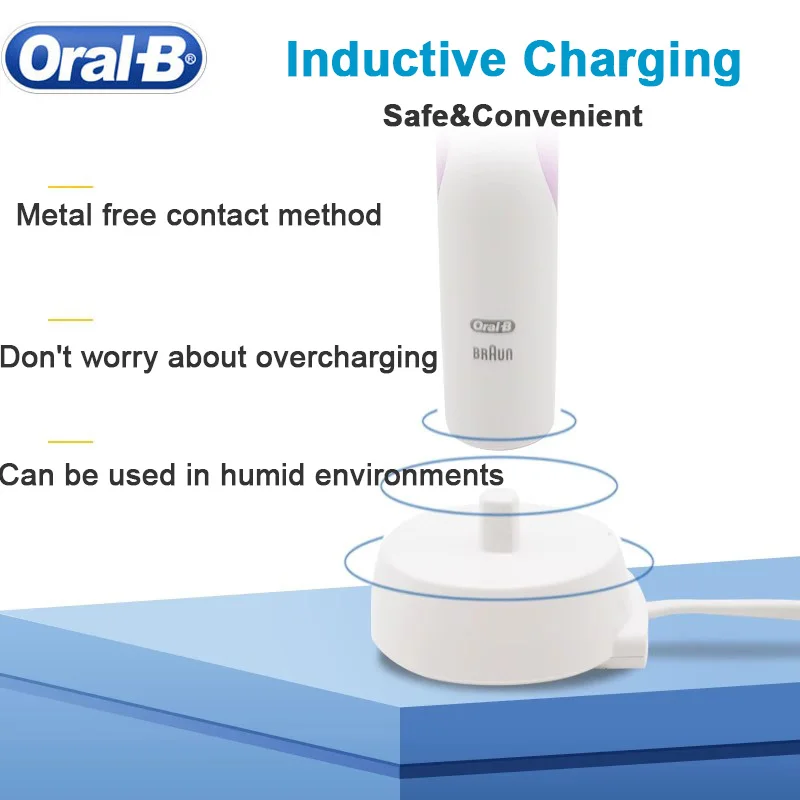 Oral-B®

Inductive Charging

Safe&Convenient

Metal free contact method

Don't worry about overcharging

Can be used in humid environments

Oral-B

BRAUN